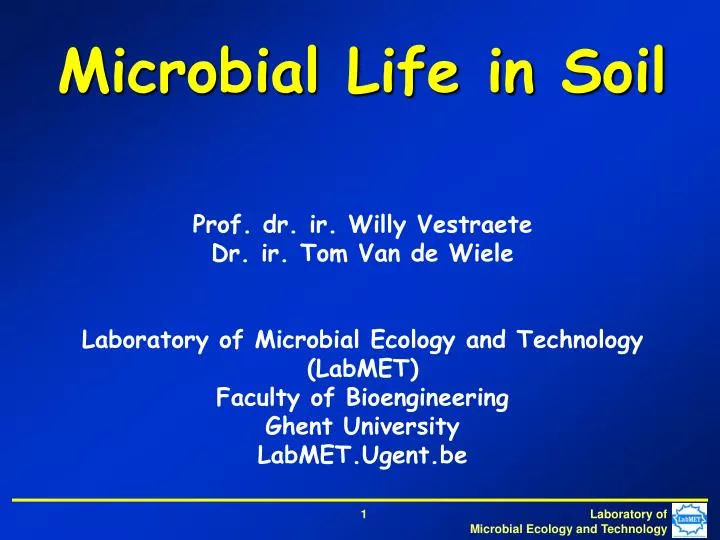 Microbial Life in Soil

Prof. dr. ir. Willy Vestraete
Dr. ir. Tom Van de Wiele

Laboratory of Microbial Ecology and Technology (LabMET)
Faculty of Bioengineering
Ghent University
LabMET.Ugent.be

1

Laboratory of
Microbial Ecology and Technology

LabMET